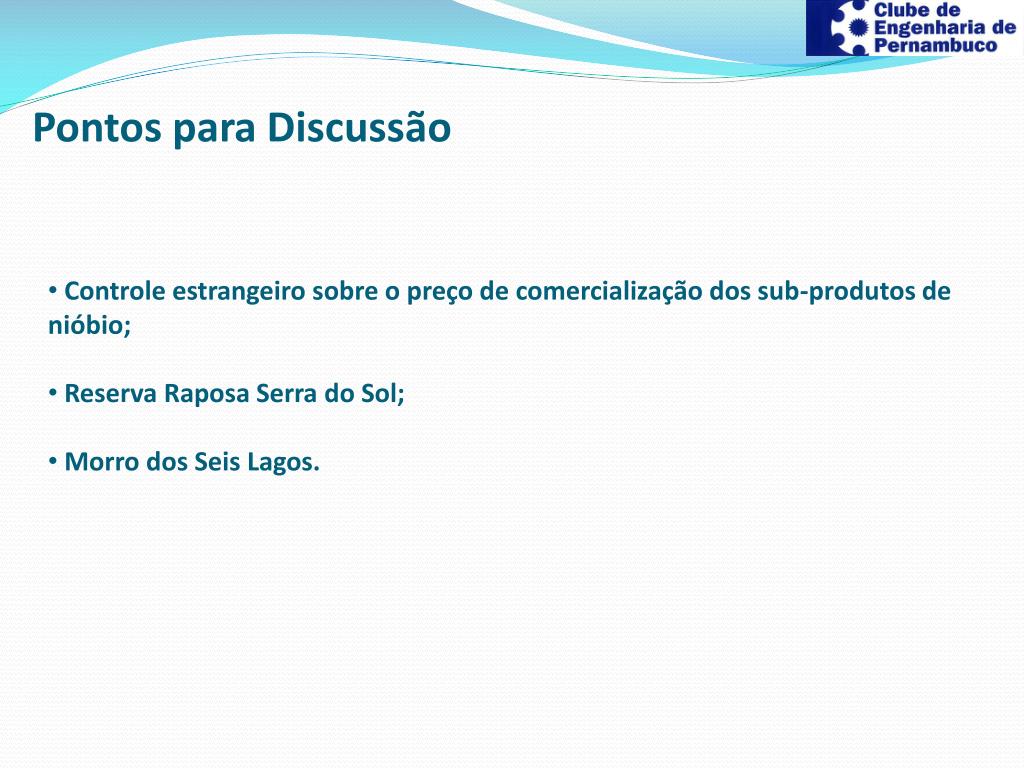 Clube de Engenharia de Pernambuco

Pontos para Discussão

• Controle estrangeiro sobre o preço de comercialização dos sub-produtos de nióbio;

• Reserva Raposa Serra do Sol;

• Morro dos Seis Lagos.